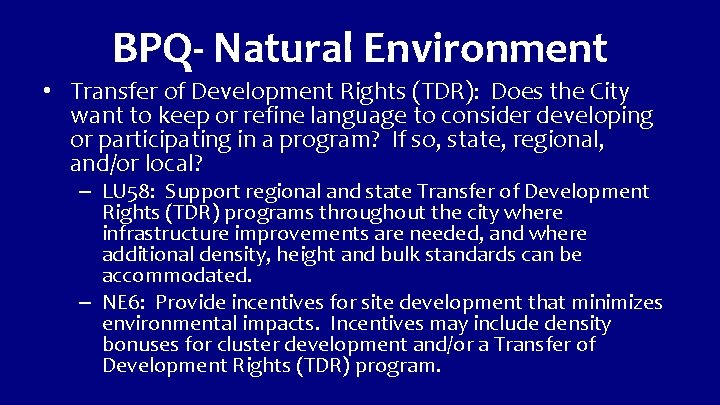 BPQ- Natural Environment

• Transfer of Development Rights (TDR): Does the City want to keep or refine language to consider developing or participating in a program? If so, state, regional, and/or local?

– LU58: Support regional and state Transfer of Development Rights (TDR) programs throughout the city where infrastructure improvements are needed, and where additional density, height and bulk standards can be accommodated.

– NE6: Provide incentives for site development that minimizes environmental impacts. Incentives may include density bonuses for cluster development and/or a Transfer of Development Rights (TDR) program.